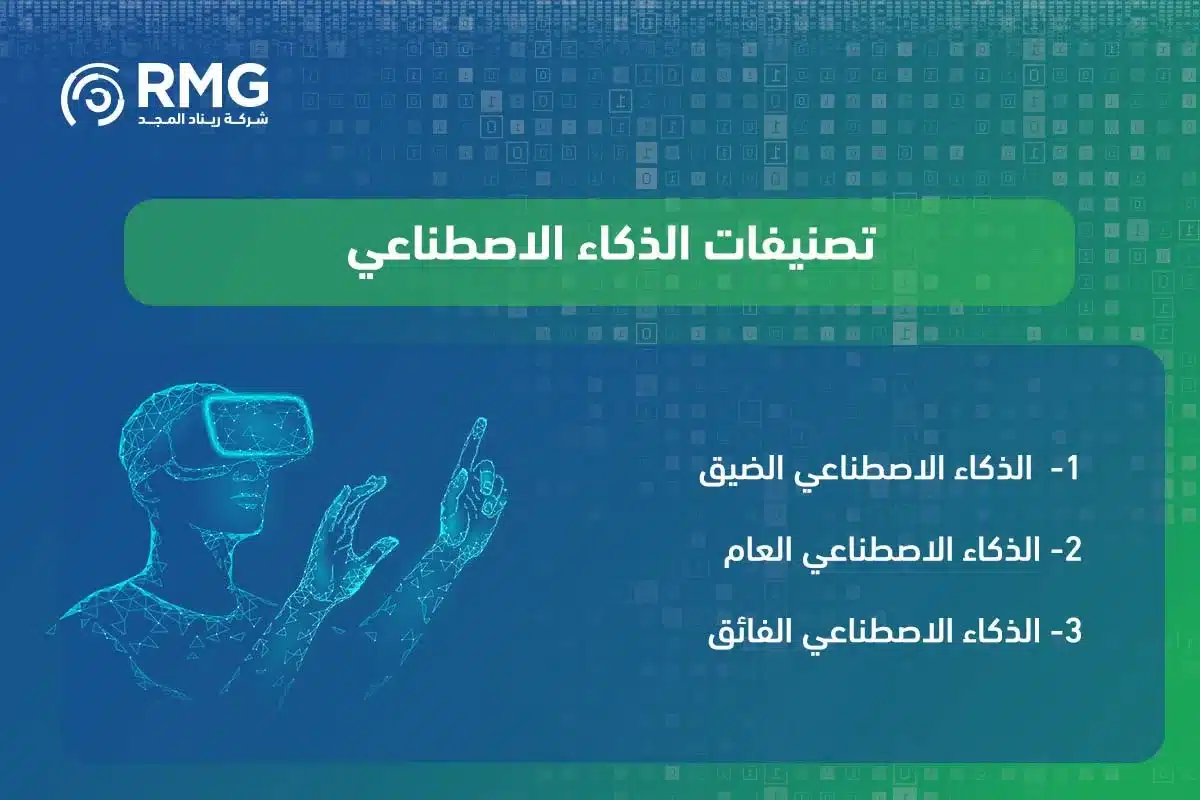 RMG
شركة ريناد المجد

تصنيفات الذكاء الاصطناعي

1- الذكاء الاصطناعي الضيق

2- الذكاء الاصطناعي العام

3- الذكاء الاصطناعي الفائق